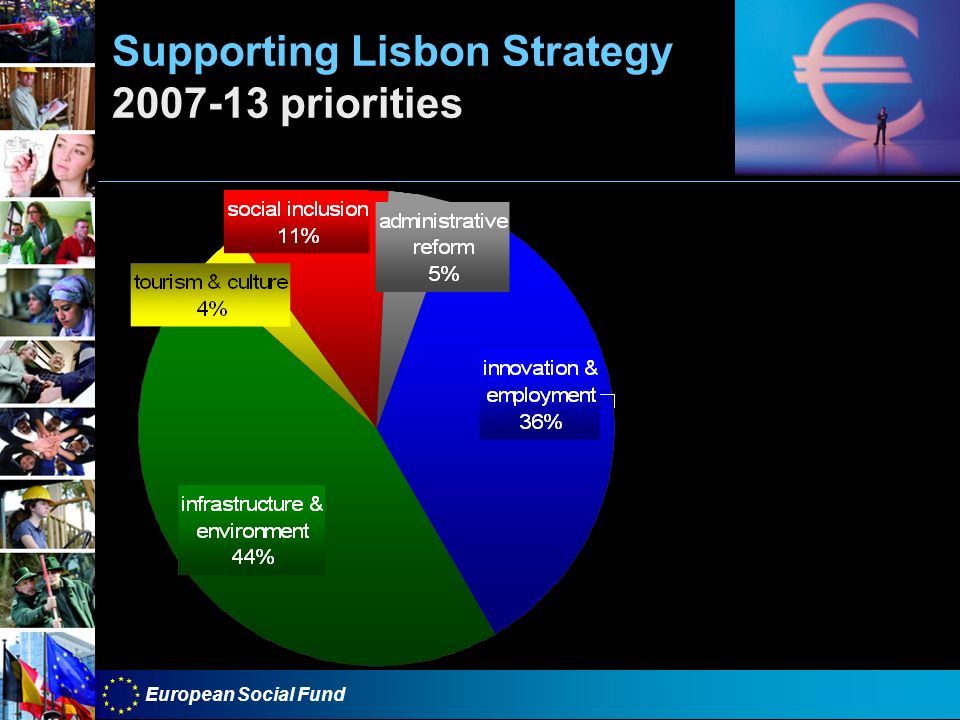 Supporting Lisbon Strategy
2007-13 priorities

social inclusion
11%

administrative reform
5%

tourism & culture
4%

innovation & employment
36%

infrastructure & environment
44%

European Social Fund